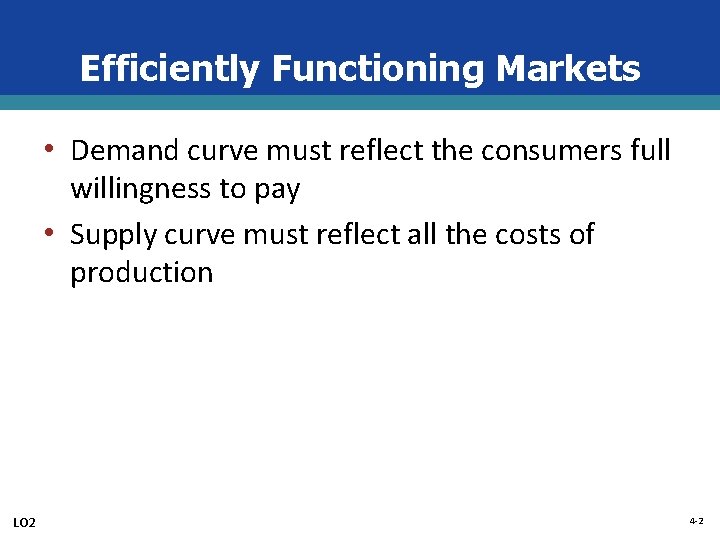 Efficiently Functioning Markets

• Demand curve must reflect the consumers full willingness to pay

• Supply curve must reflect all the costs of production

LO2

4-2